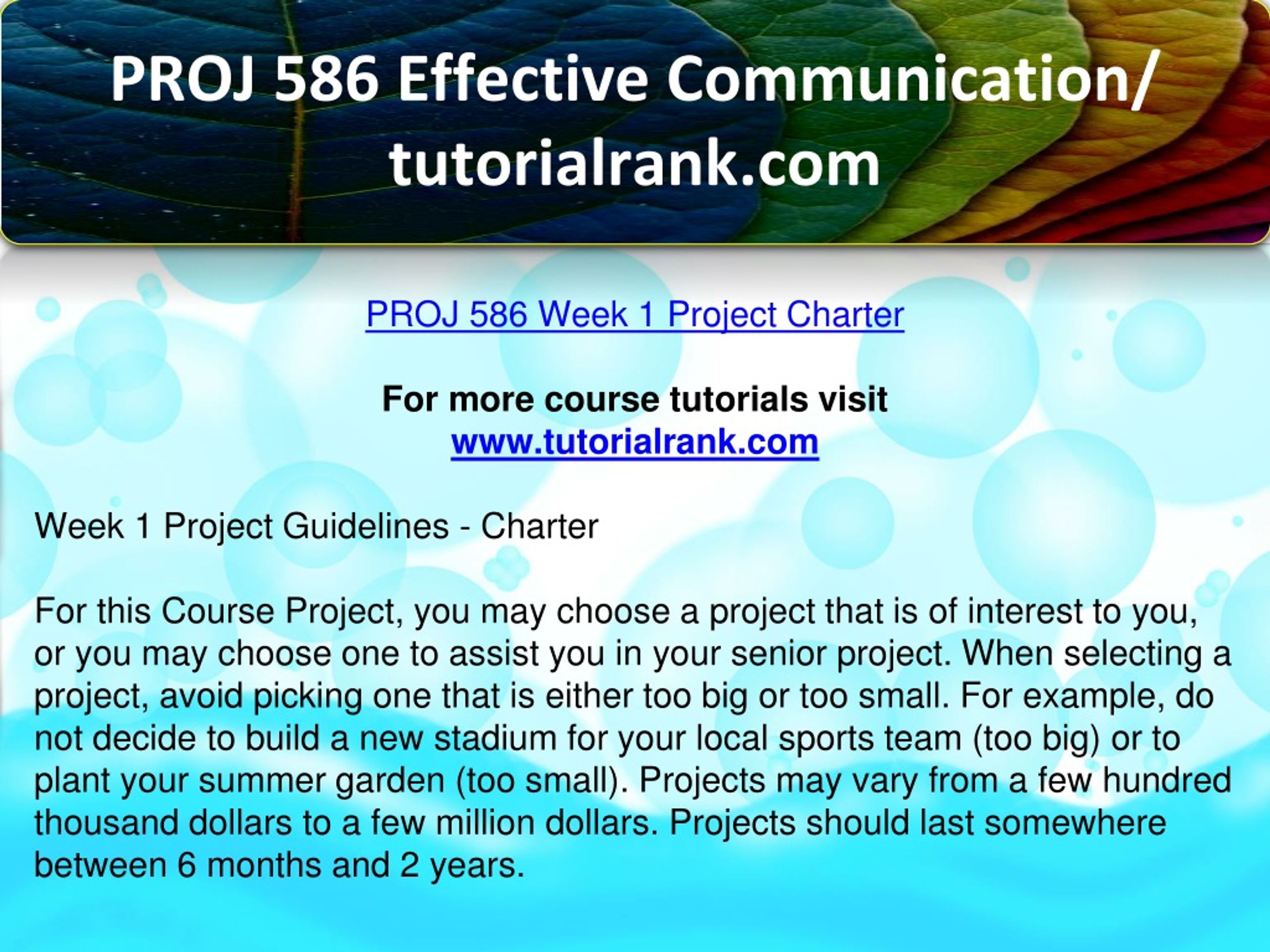 PROJ 586 Effective Communication/ tutorialrank.com

PROJ 586 Week 1 Project Charter

For more course tutorials visit
www.tutorialrank.com

Week 1 Project Guidelines - Charter

For this Course Project, you may choose a project that is of interest to you, or you may choose one to assist you in your senior project. When selecting a project, avoid picking one that is either too big or too small. For example, do not decide to build a new stadium for your local sports team (too big) or to plant your summer garden (too small). Projects may vary from a few hundred thousand dollars to a few million dollars. Projects should last somewhere between 6 months and 2 years.